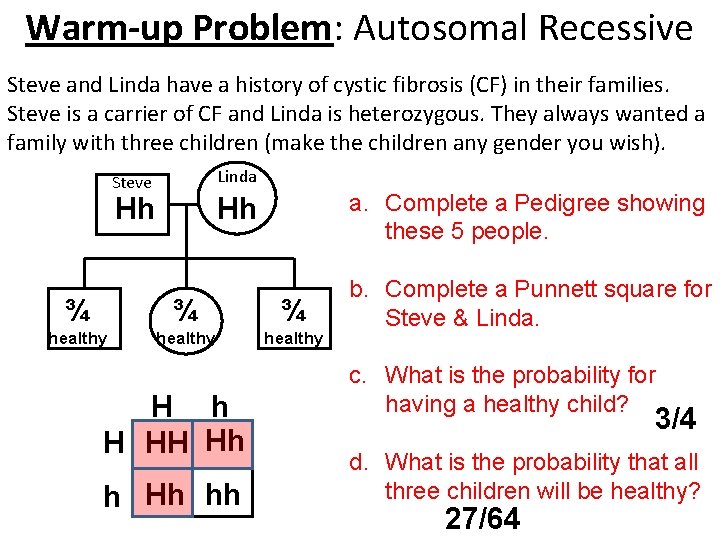 **Warm-up Problem**: Autosomal Recessive

Steve and Linda have a history of cystic fibrosis (CF) in their families. Steve is a carrier of CF and Linda is heterozygous. They always wanted a family with three children (make the children any gender you wish).

Steve
Hh

Linda
Hh

¾
healthy

¾
healthy

¾
healthy

|   | H | h |
|---|---|---|
| H | HH | Hh |
| h | Hh | hh |

a. Complete a Pedigree showing these 5 people.

b. Complete a Punnett square for Steve & Linda.

c. What is the probability for having a healthy child?

3/4

d. What is the probability that all three children will be healthy?

27/64